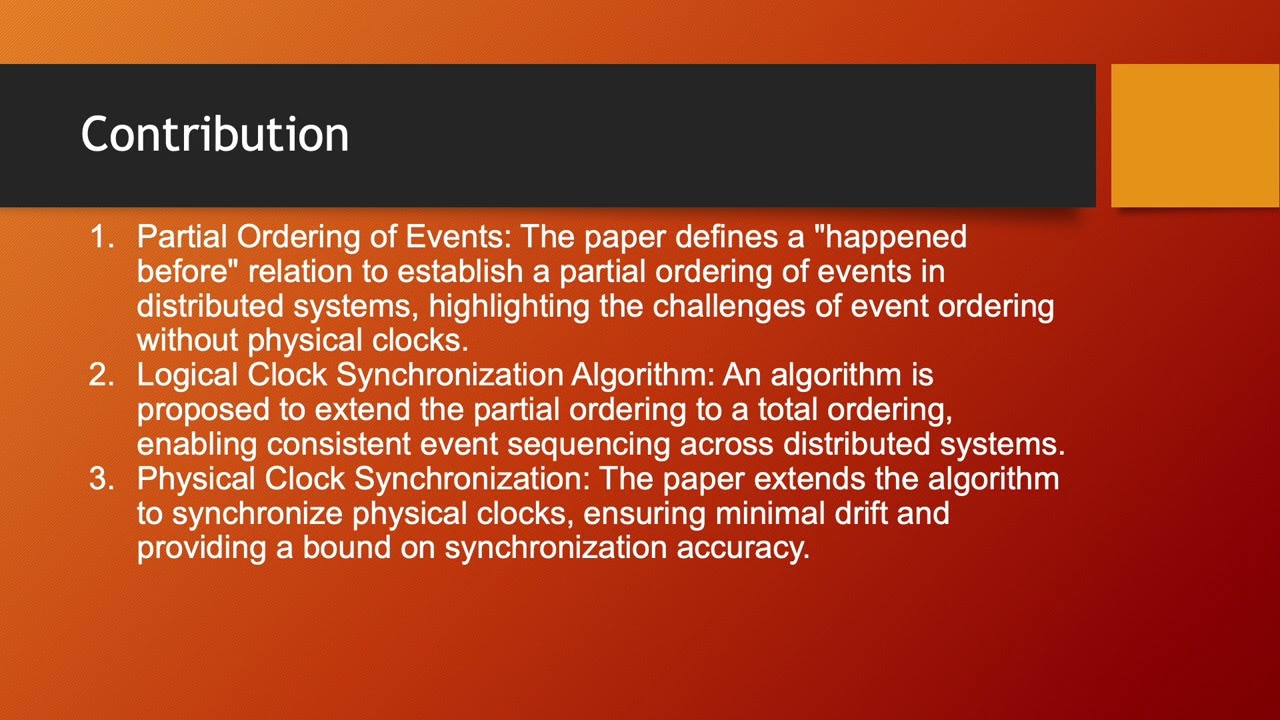 Contribution

1. Partial Ordering of Events: The paper defines a "happened before" relation to establish a partial ordering of events in distributed systems, highlighting the challenges of event ordering without physical clocks.
2. Logical Clock Synchronization Algorithm: An algorithm is proposed to extend the partial ordering to a total ordering, enabling consistent event sequencing across distributed systems.
3. Physical Clock Synchronization: The paper extends the algorithm to synchronize physical clocks, ensuring minimal drift and providing a bound on synchronization accuracy.